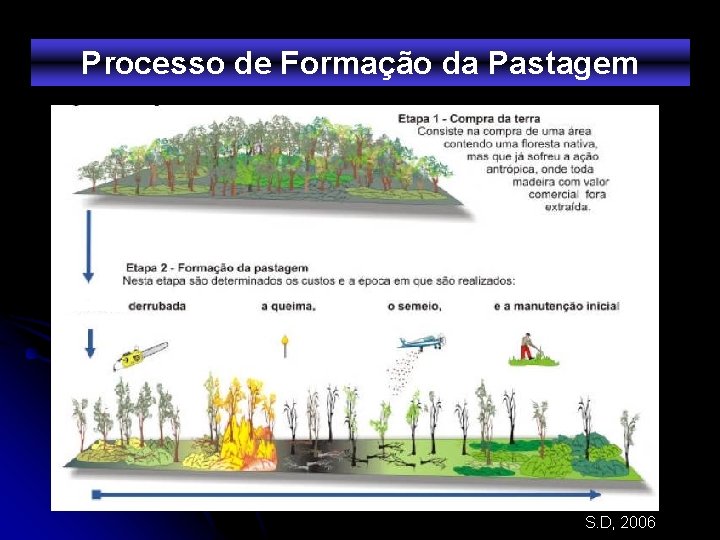 Processo de Formação da Pastagem

Etapa 1 - Compra da terra
Consiste na compra de uma área contendo uma floresta nativa, mas que já sofreu a ação antrópica, onde toda madeira com valor comercial fora extraída.

Etapa 2 - Formação da pastagem
Nesta etapa são determinados os custos e a época em que são realizados:

derrubada

a queima,

o semeio,

e a manutenção inicial

S.D, 2006